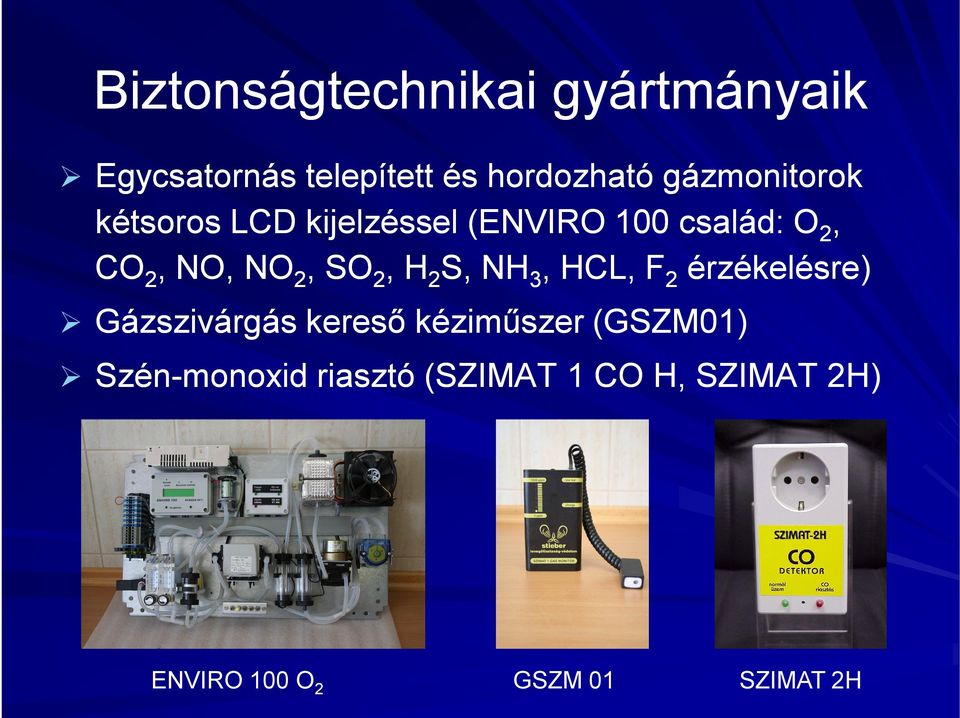 Biztonságtechnikai gyártmányaik

➢ Egycsatornás telepített és hordozható gázmonitorok kétsoros LCD kijelzéssel (ENVIRO 100 család: $O_2$, $CO_2$, NO, $NO_2$, $SO_2$, $H_2S$, $NH_3$, HCL, $F_2$ érzékelésre)

➢ Gázszivárgás kereső kéziműszer (GSZM01)

➢ Szén-monoxid riasztó (SZIMAT 1 CO H, SZIMAT 2H)

stieber

SZIMAT-2H

CO DETEKTOR

normál üzem

CO riasztás

ENVIRO 100 $O_2$

GSZM 01

SZIMAT 2H